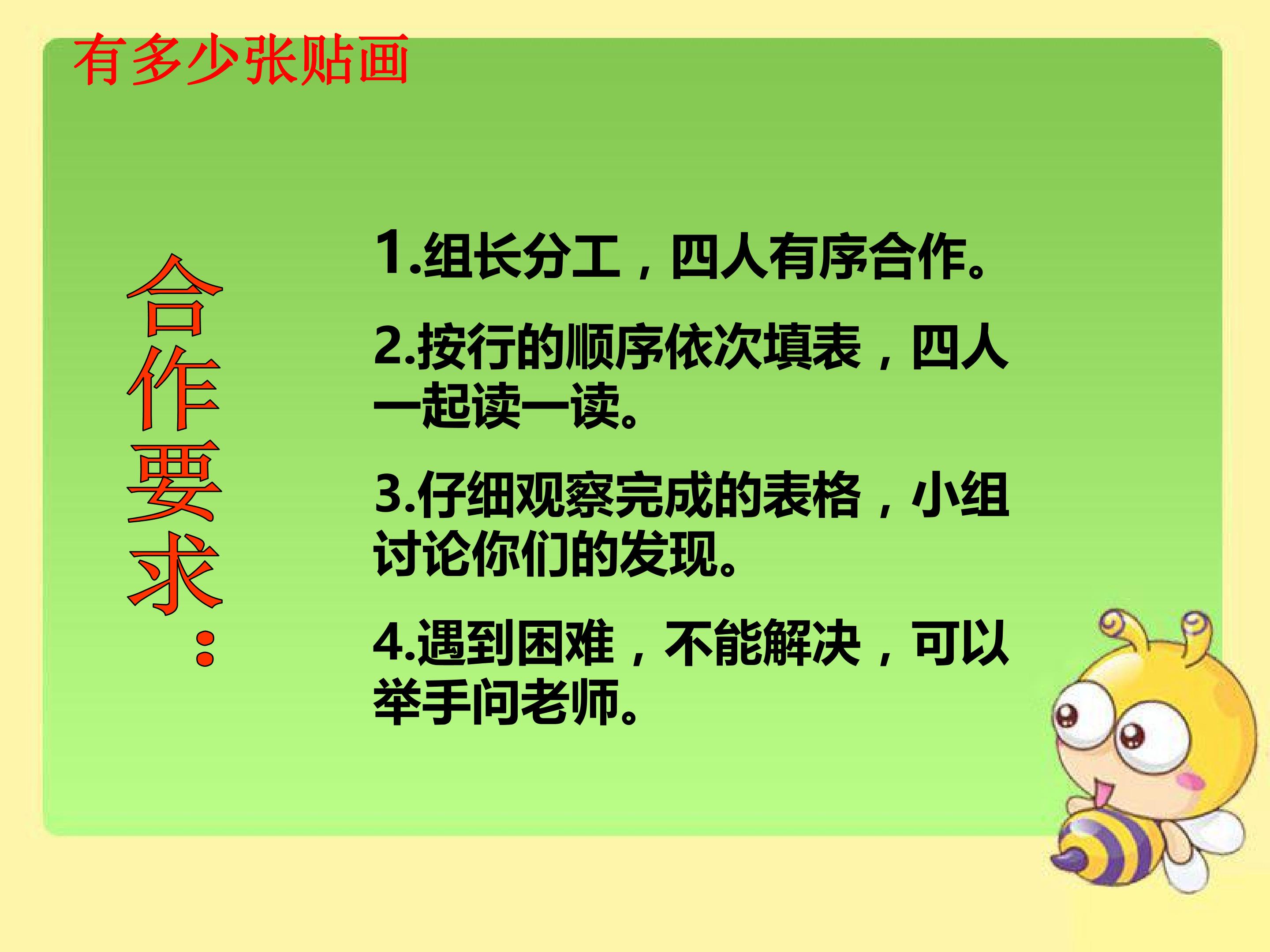 有多少张贴画

合作要求：

1.组长分工，四人有序合作。

2.按行的顺序依次填表，四人一起读一读。

3.仔细观察完成的表格，小组讨论你们的发现。

4.遇到困难，不能解决，可以举手问老师。